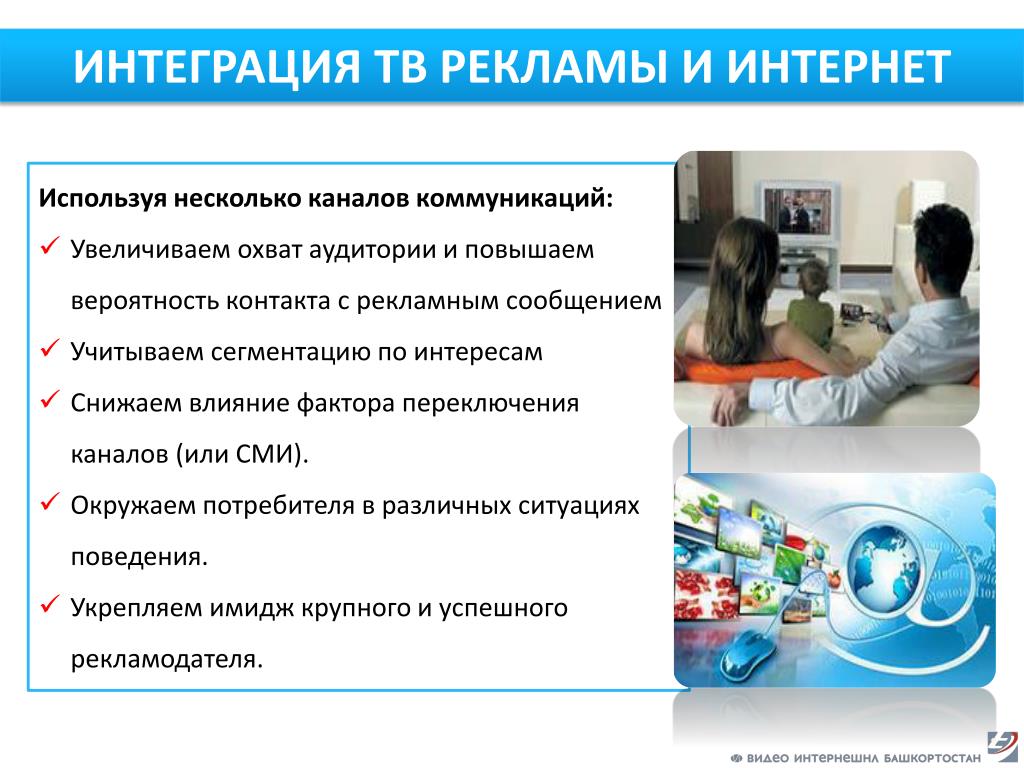 ИНТЕГРАЦИЯ ТВ РЕКЛАМЫ И ИНТЕРНЕТ

Используя несколько каналов коммуникаций:

✓ Увеличиваем охват аудитории и повышаем вероятность контакта с рекламным сообщением

✓ Учитываем сегментацию по интересам

✓ Снижаем влияние фактора переключения каналов (или СМИ).

✓ Окружаем потребителя в различных ситуациях поведения.

✓ Укрепляем имидж крупного и успешного рекламодателя.

ВИДЕО ИНТЕРНЕШНЛ БАШКОРТОСТАН